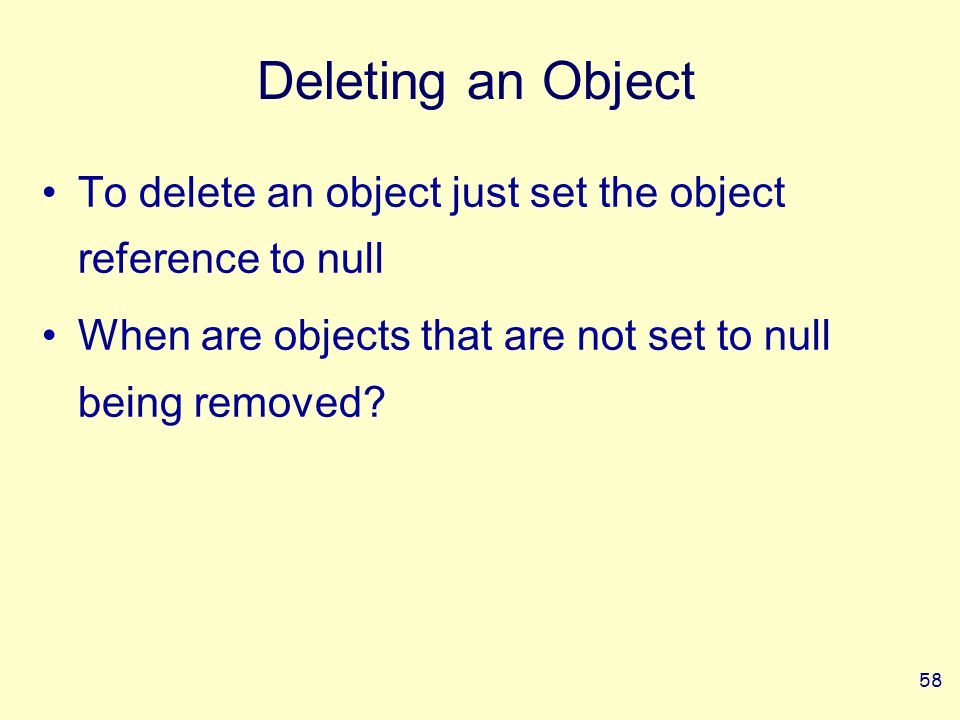 Deleting an Object

• To delete an object just set the object reference to null

• When are objects that are not set to null being removed?

58